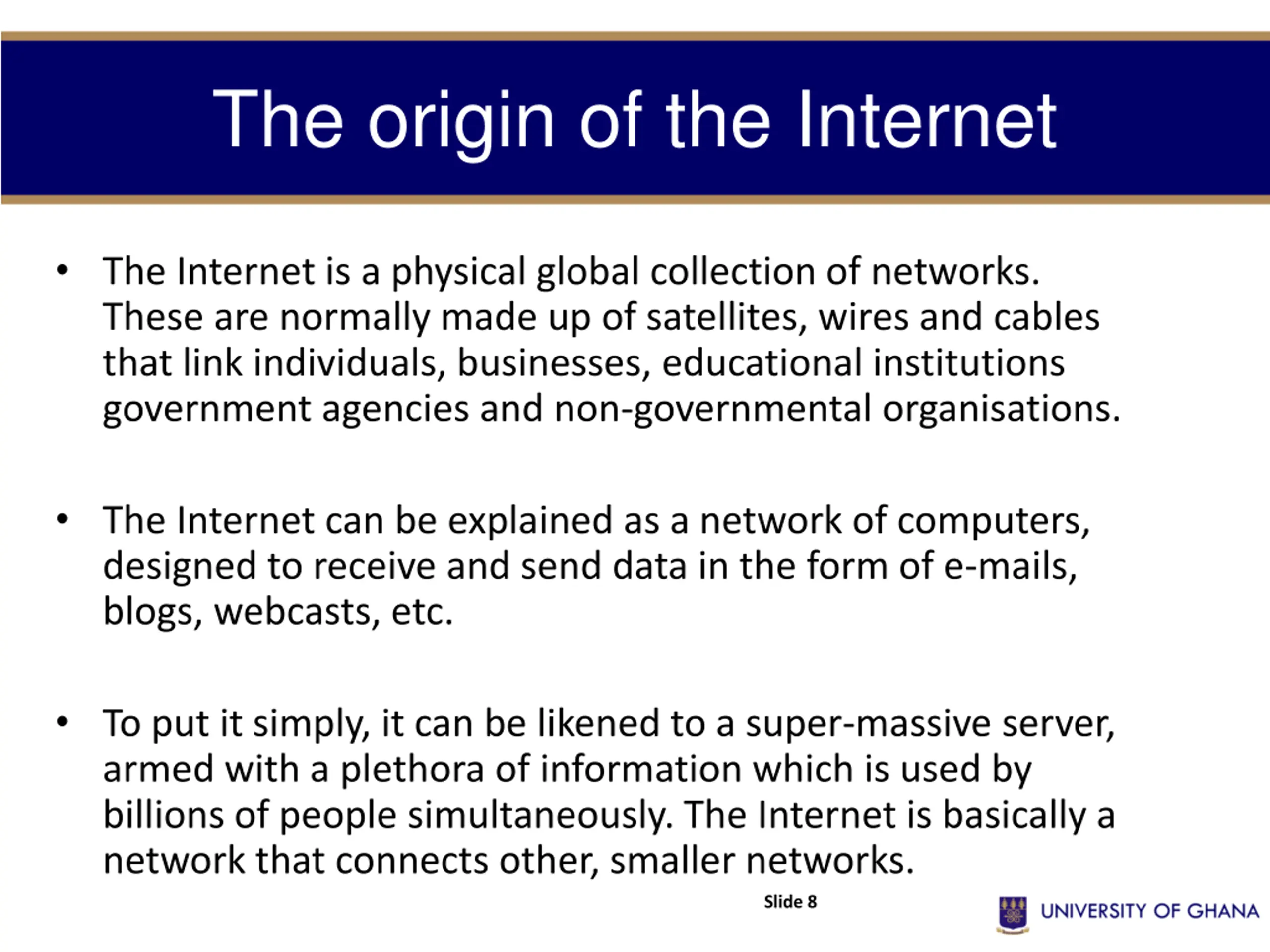 The origin of the Internet

• The Internet is a physical global collection of networks. These are normally made up of satellites, wires and cables that link individuals, businesses, educational institutions government agencies and non-governmental organisations.

• The Internet can be explained as a network of computers, designed to receive and send data in the form of e-mails, blogs, webcasts, etc.

• To put it simply, it can be likened to a super-massive server, armed with a plethora of information which is used by billions of people simultaneously. The Internet is basically a network that connects other, smaller networks.

Slide 8

UNIVERSITY OF GHANA